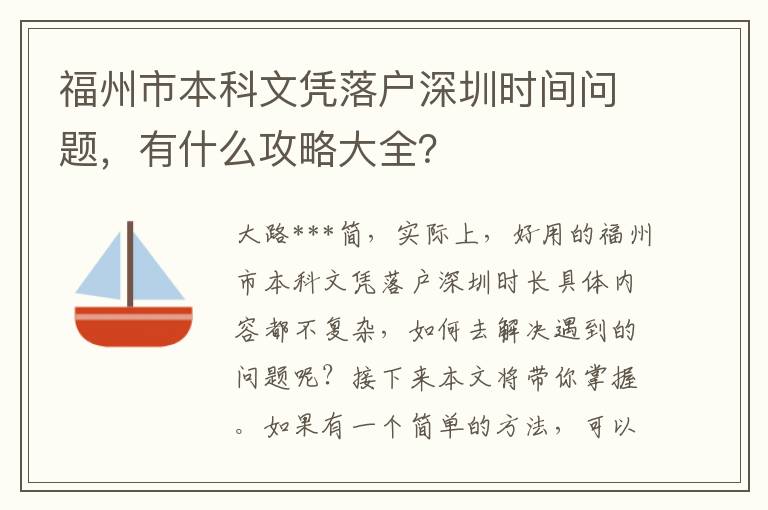 福州市本科文凭落户深圳时间问题，有什么攻略大全？

大路***简，实际上，好用的福州市本科文凭落户深圳时长具体内容都不复杂，如何去解决遇到的问题呢？接下来本文将带你掌握。如果有一个简单的方法，可以